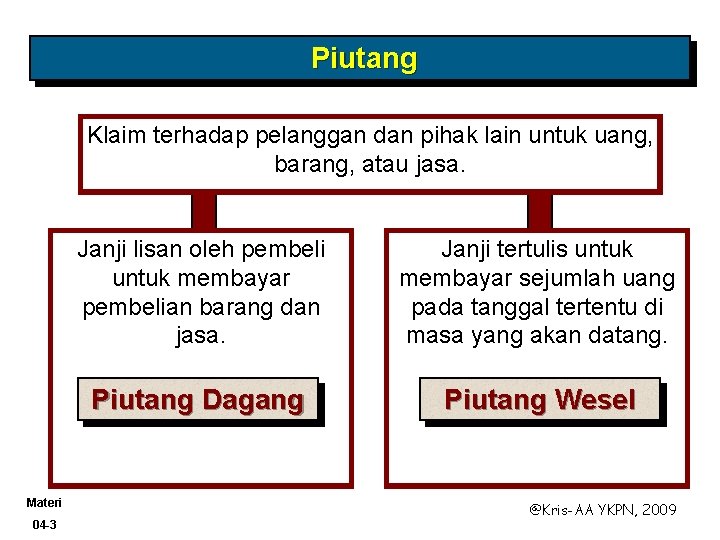 Piutang

Klaim terhadap pelanggan dan pihak lain untuk uang, barang, atau jasa.

Janji lisan oleh pembeli untuk membayar pembelian barang dan jasa.

Piutang Dagang

Janji tertulis untuk membayar sejumlah uang pada tanggal tertentu di masa yang akan datang.

Piutang Wesel

Materi
04-3

@Kris-AA YKPN, 2009